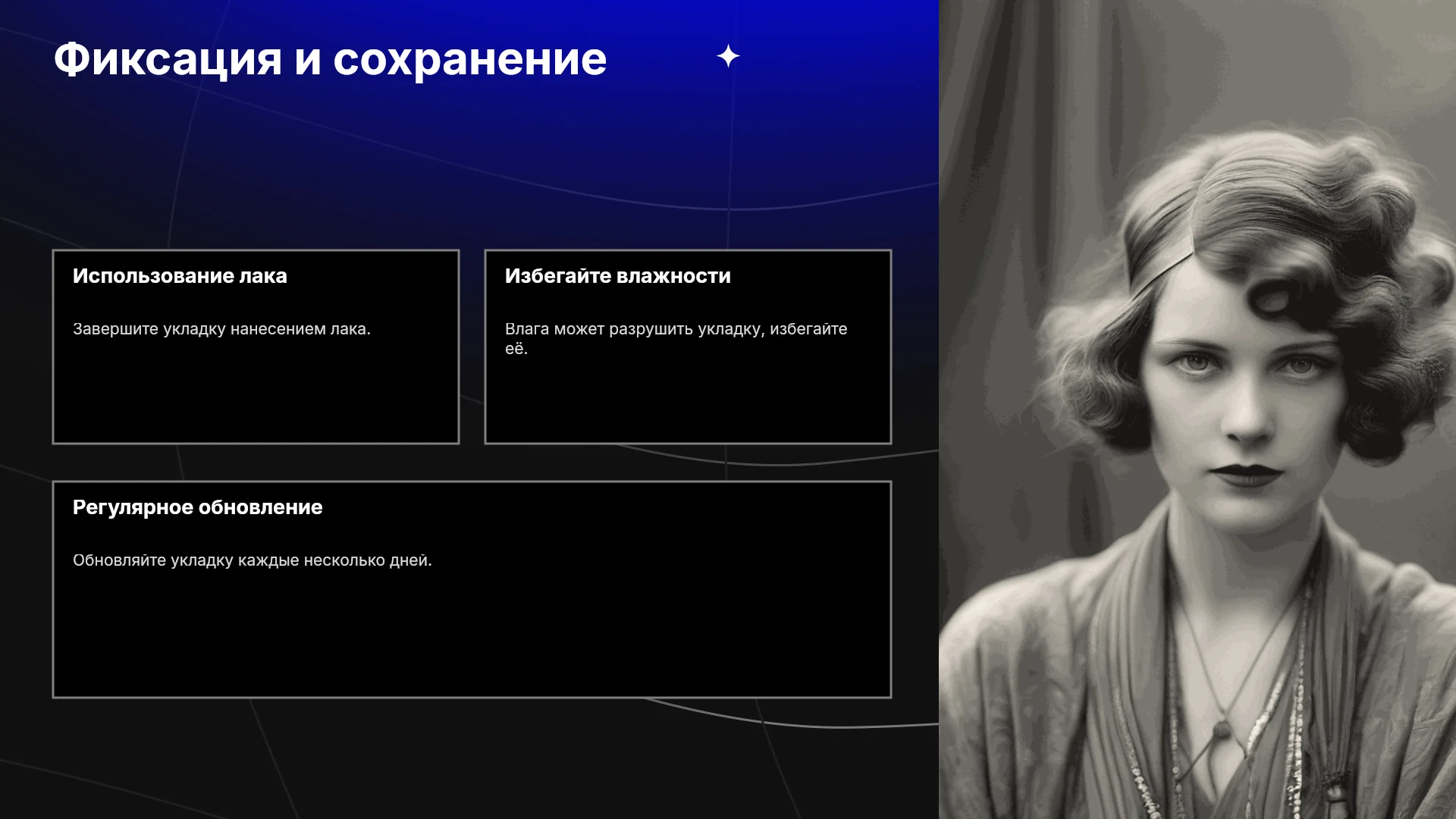 Фиксация и сохранение

Использование лака

Завершите укладку нанесением лака.

Избегайте влажности

Влага может разрушить укладку, избегайте её.

Регулярное обновление

Обновляйте укладку каждые несколько дней.